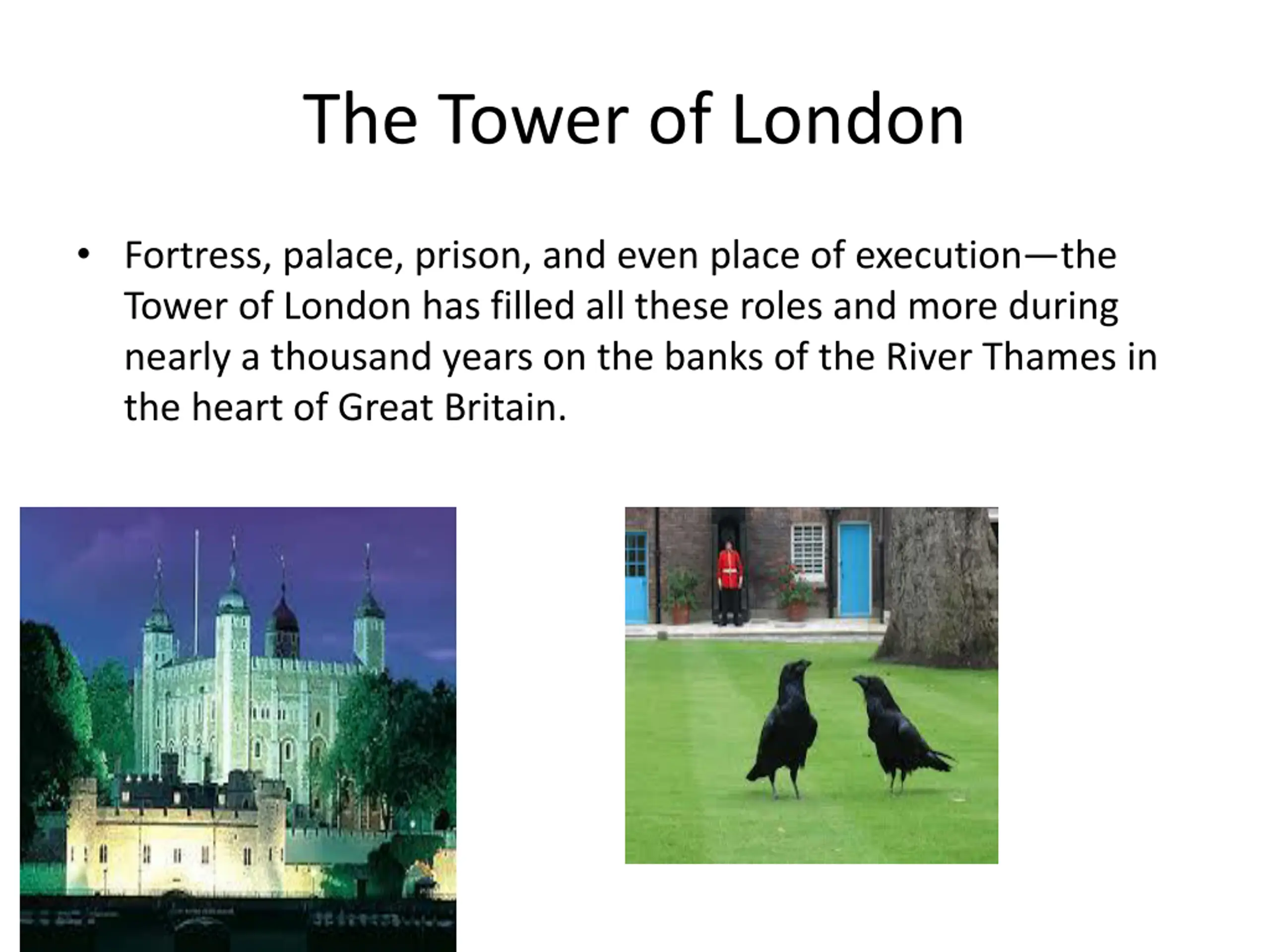 The Tower of London

• Fortress, palace, prison, and even place of execution—the Tower of London has filled all these roles and more during nearly a thousand years on the banks of the River Thames in the heart of Great Britain.